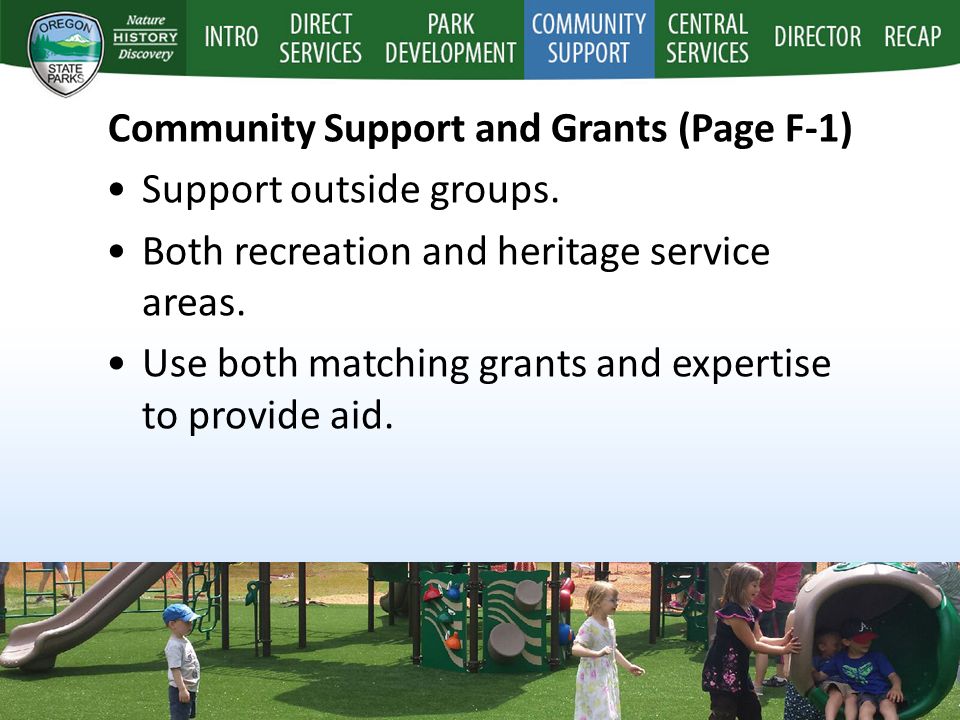 OREGON STATE PARKS

Nature HISTORY Discovery

INTRO DIRECT SERVICES PARK DEVELOPMENT COMMUNITY SUPPORT CENTRAL SERVICES DIRECTOR RECAP

Community Support and Grants (Page F-1)

• Support outside groups.

• Both recreation and heritage service areas.

• Use both matching grants and expertise to provide aid.